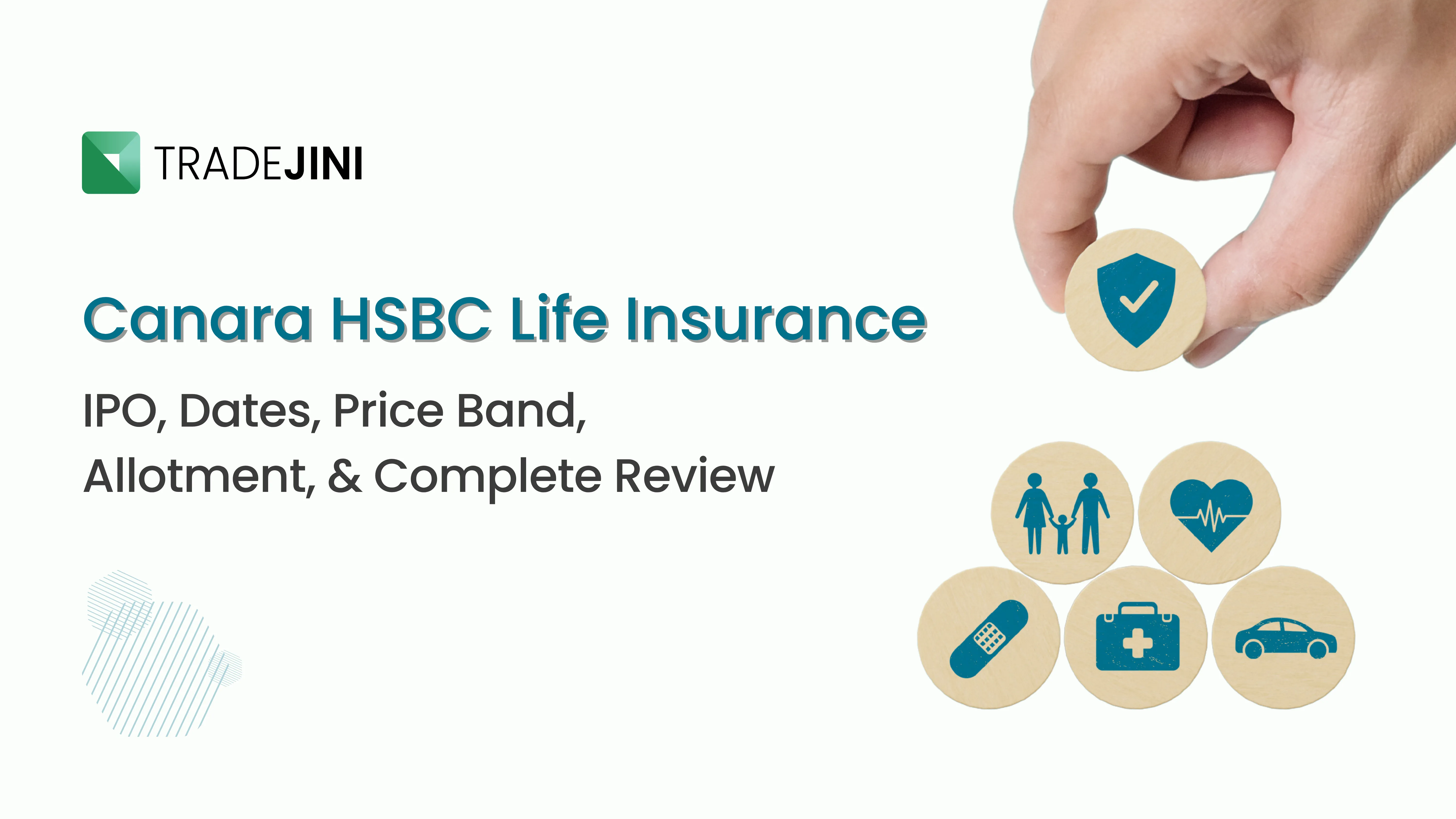 TRADEJINI

Canara HSBC Life Insurance

IPO, Dates, Price Band, Allotment, & Complete Review